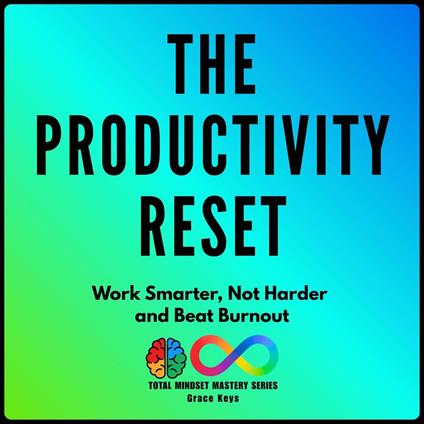 THE PRODUCTIVITY RESET

Work Smarter, Not Harder and Beat Burnout

TOTAL MINDSET MASTERY SERIES
Grace Keys